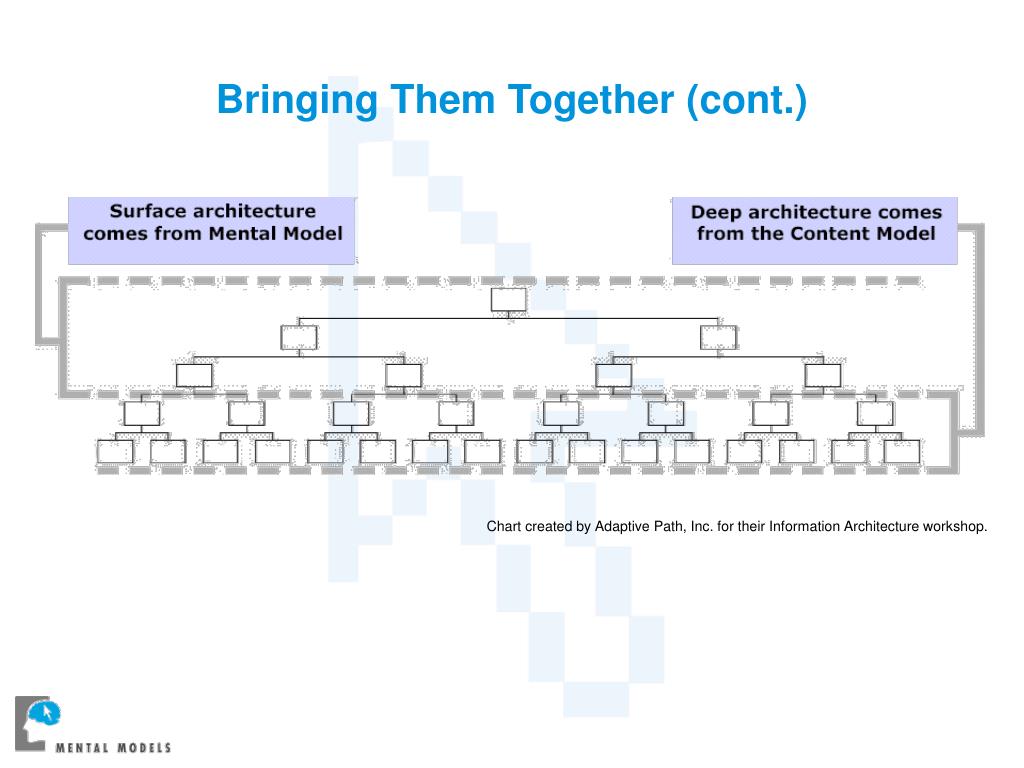 Bringing Them Together (cont.)

Surface architecture comes from Mental Model

Deep architecture comes from the Content Model

Chart created by Adaptive Path, Inc. for their Information Architecture workshop.

MENTAL MODELS